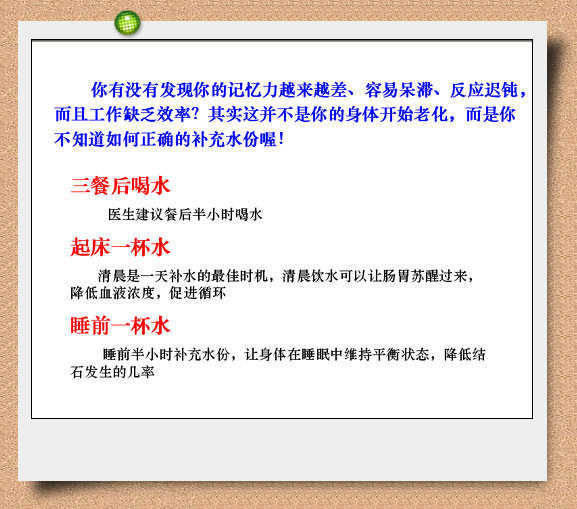 你有没有发现你的记忆力越来越差、容易呆滞、反应迟钝，而且工作缺乏效率？其实这并不是你的身体开始老化，而是你不知道如何正确的补充水份喔！

三餐后喝水

医生建议餐后半小时喝水

起床一杯水

清晨是一天补水的最佳时机，清晨饮水可以让肠胃苏醒过来，降低血液浓度，促进循环

睡前一杯水

睡前半小时补充水份，让身体在睡眠中维持平衡状态，降低结石发生的几率